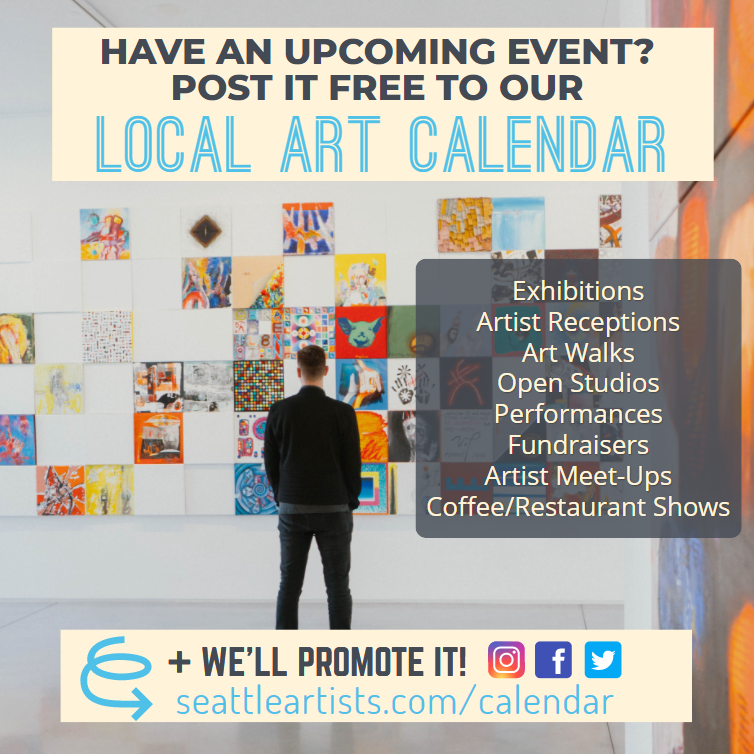 HAVE AN UPCOMING EVENT?
POST IT FREE TO OUR
LOCAL ART CALENDAR

Exhibitions
Artist Receptions
Art Walks
Open Studios
Performances
Fundraisers
Artist Meet-Ups
Coffee/Restaurant Shows

+ WE'LL PROMOTE IT!
seattleartists.com/calendar